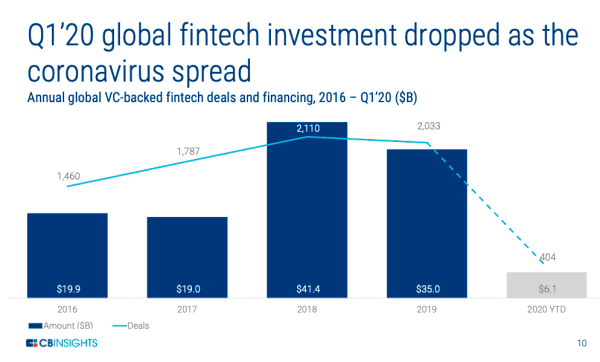 Q1'20 global fintech investment dropped as the coronavirus spread

Annual global VC-backed fintech deals and financing, 2016 – Q1'20 ($B)

1,460
1,787
2,110
2,033
404

$19.9
$19.0
$41.4
$35.0
$6.1

2016
2017
2018
2019
2020 YTD

Amount ($B) Deals

CBINSIGHTS

10